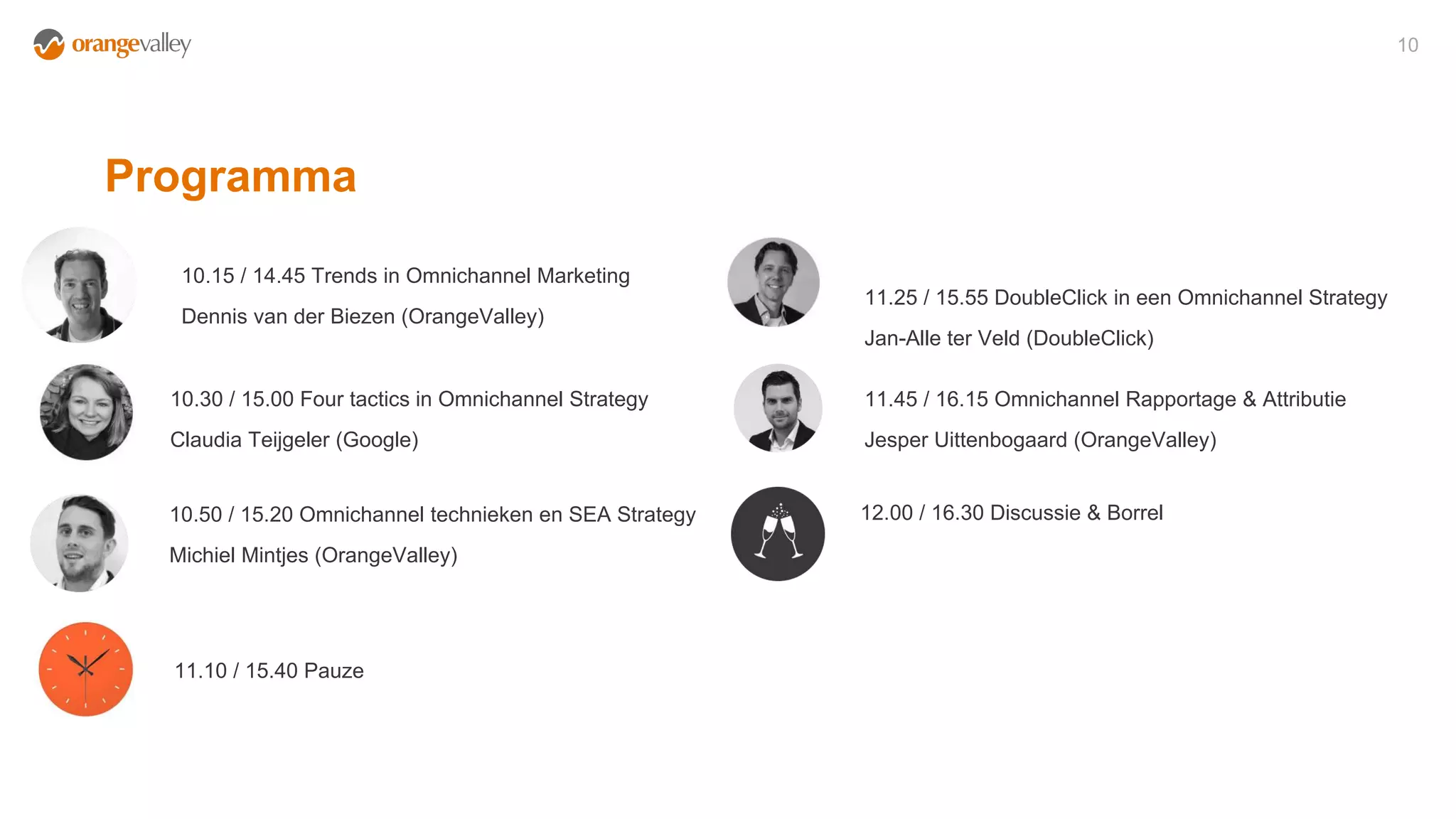 orangevalley

10

Programma

10.15 / 14.45 Trends in Omnichannel Marketing
Dennis van der Biezen (OrangeValley)

10.30 / 15.00 Four tactics in Omnichannel Strategy
Claudia Teijgeler (Google)

10.50 / 15.20 Omnichannel technieken en SEA Strategy
Michiel Mintjes (OrangeValley)

11.10 / 15.40 Pauze

11.25 / 15.55 DoubleClick in een Omnichannel Strategy
Jan-Alle ter Veld (DoubleClick)

11.45 / 16.15 Omnichannel Rapportage & Attributie
Jesper Uittenbogaard (OrangeValley)

12.00 / 16.30 Discussie & Borrel